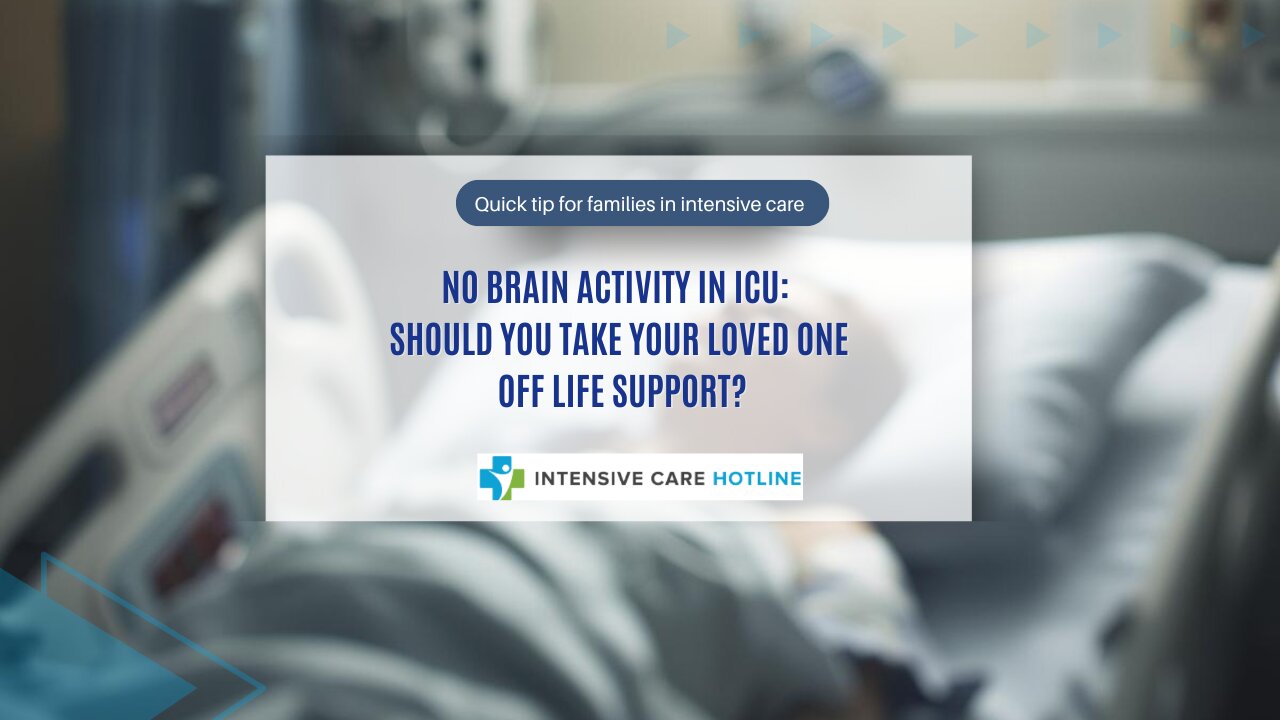 Quick tip for families in intensive care

NO BRAIN ACTIVITY IN ICU: SHOULD YOU TAKE YOUR LOVED ONE OFF LIFE SUPPORT?

INTENSIVE CARE HOTLINE